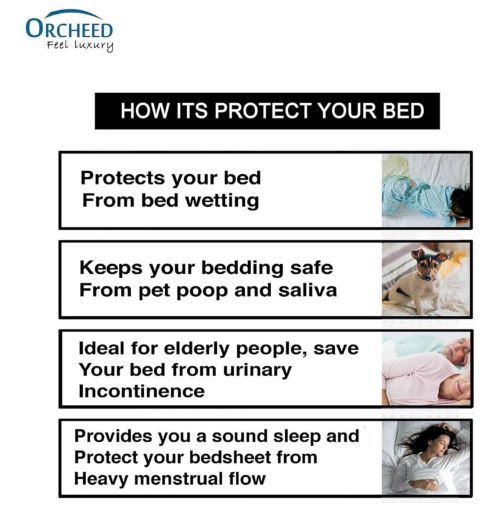 ORCHEED
Feel luxury

HOW ITS PROTECT YOUR BED

Protects your bed
From bed wetting

Keeps your bedding safe
From pet poop and saliva

Ideal for elderly people, save
Your bed from urinary
Incontinence

Provides you a sound sleep and
Protect your bedsheet from
Heavy menstrual flow